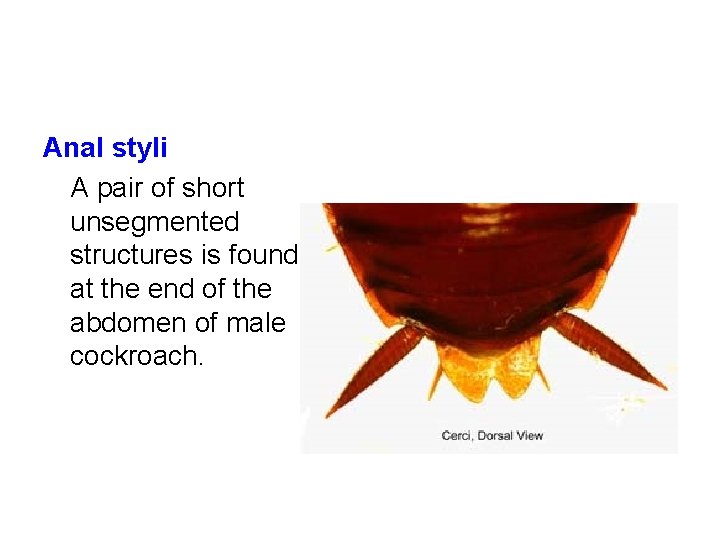 Anal styli

A pair of short unsegmented structures is found at the end of the abdomen of male cockroach.

Cerci, Dorsal View